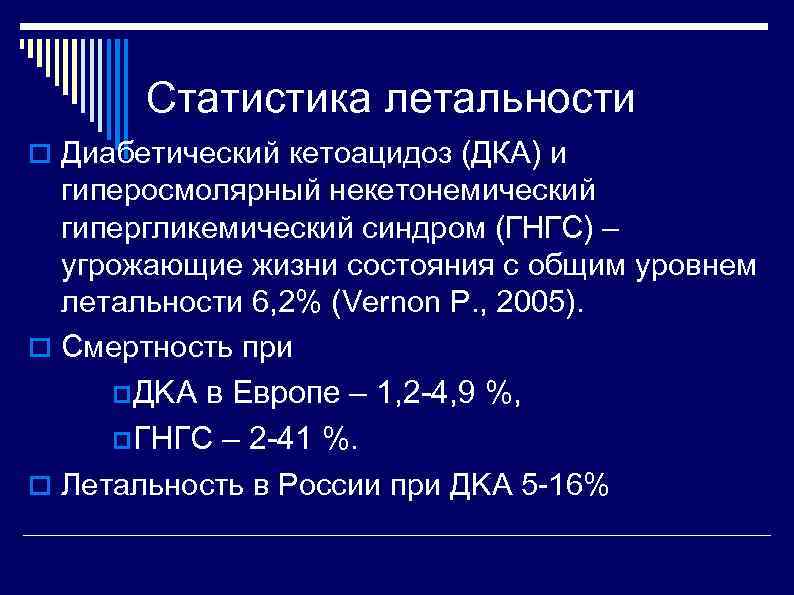 Статистика летальности

Диабетический кетоацидоз (ДКА) и гиперосмолярный некетонемический гипергликемический синдром (ГНГС) – угрожающие жизни состояния с общим уровнем летальности 6,2% (Vernon P., 2005).

Смертность при

ДКА в Европе – 1,2-4,9 %,

ГНГС – 2-41 %.

Летальность в России при ДКА 5-16%